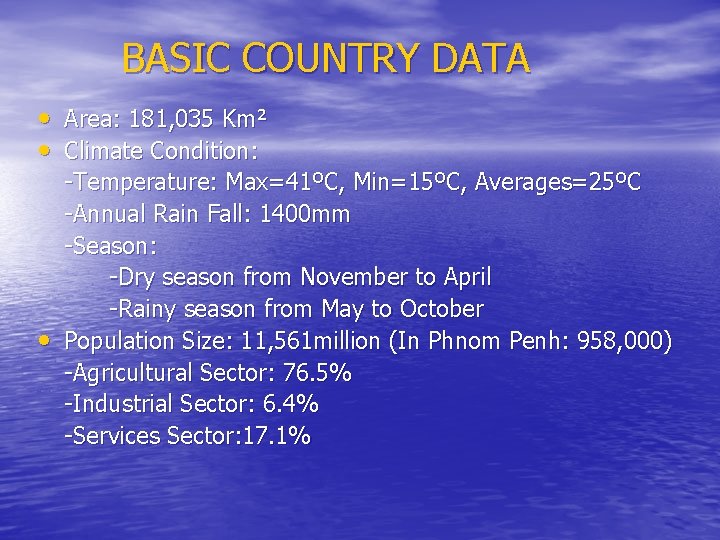 BASIC COUNTRY DATA

• Area: 181,035 Km²
• Climate Condition:
-Temperature: Max=41ºC, Min=15ºC, Averages=25ºC
-Annual Rain Fall: 1400mm
-Season:
-Dry season from November to April
-Rainy season from May to October
• Population Size: 11,561million (In Phnom Penh: 958,000)
-Agricultural Sector: 76.5%
-Industrial Sector: 6.4%
-Services Sector:17.1%